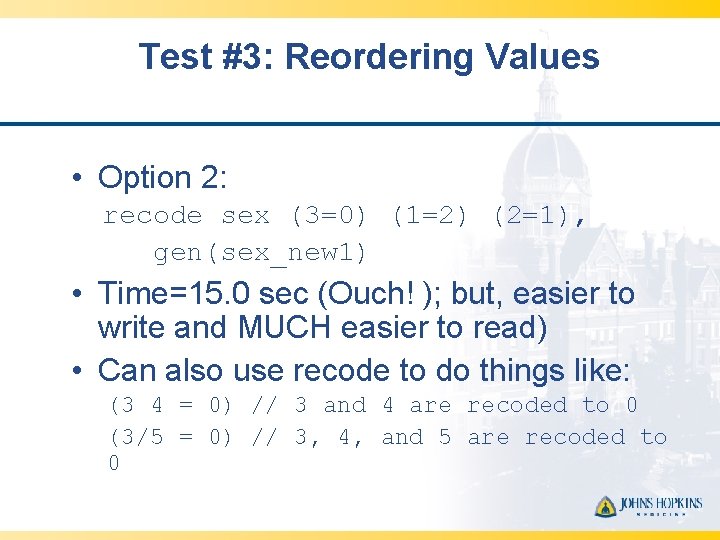 Test #3: Reordering Values

• Option 2:
recode sex (3=0) (1=2) (2=1), gen(sex_new1)

• Time=15.0 sec (Ouch! ); but, easier to write and MUCH easier to read)

• Can also use recode to do things like:
(3 4 = 0) // 3 and 4 are recoded to 0
(3/5 = 0) // 3, 4, and 5 are recoded to 0

JOHNS HOPKINS
MEDICINE